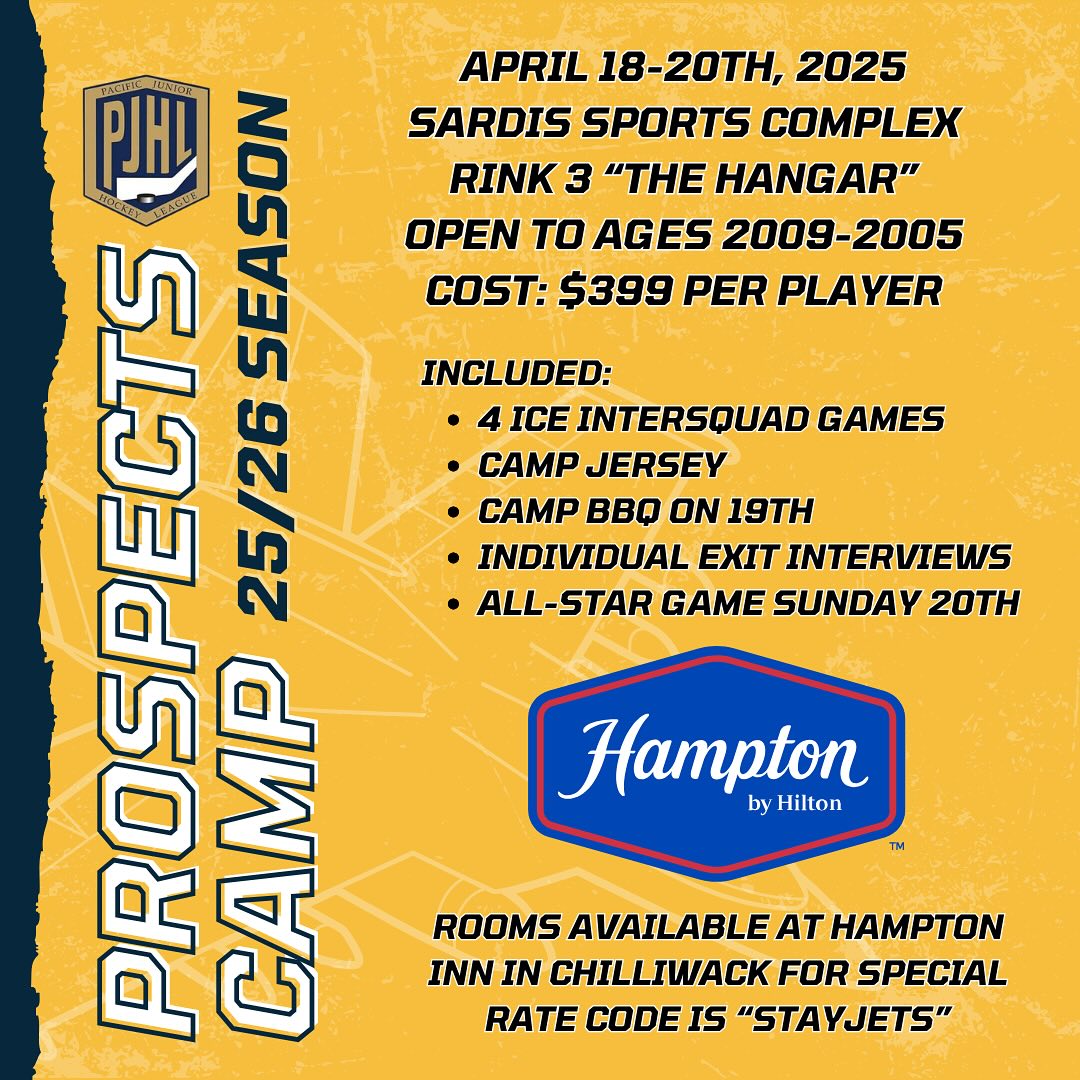 PACIFIC JUNIOR
PJHL
HOCKEY LEAGUE

PROSPECTS CAMP 25/26 SEASON

APRIL 18-20TH, 2025
SARDIS SPORTS COMPLEX
RINK 3 "THE HANGAR"
OPEN TO AGES 2009-2005
COST: $399 PER PLAYER

INCLUDED:
• 4 ICE INTERSQUAD GAMES
• CAMP JERSEY
• CAMP BBQ ON 19TH
• INDIVIDUAL EXIT INTERVIEWS
• ALL-STAR GAME SUNDAY 20TH

Hampton by Hilton ™

ROOMS AVAILABLE AT HAMPTON INN IN CHILLIWACK FOR SPECIAL RATE CODE IS "STAYJETS"